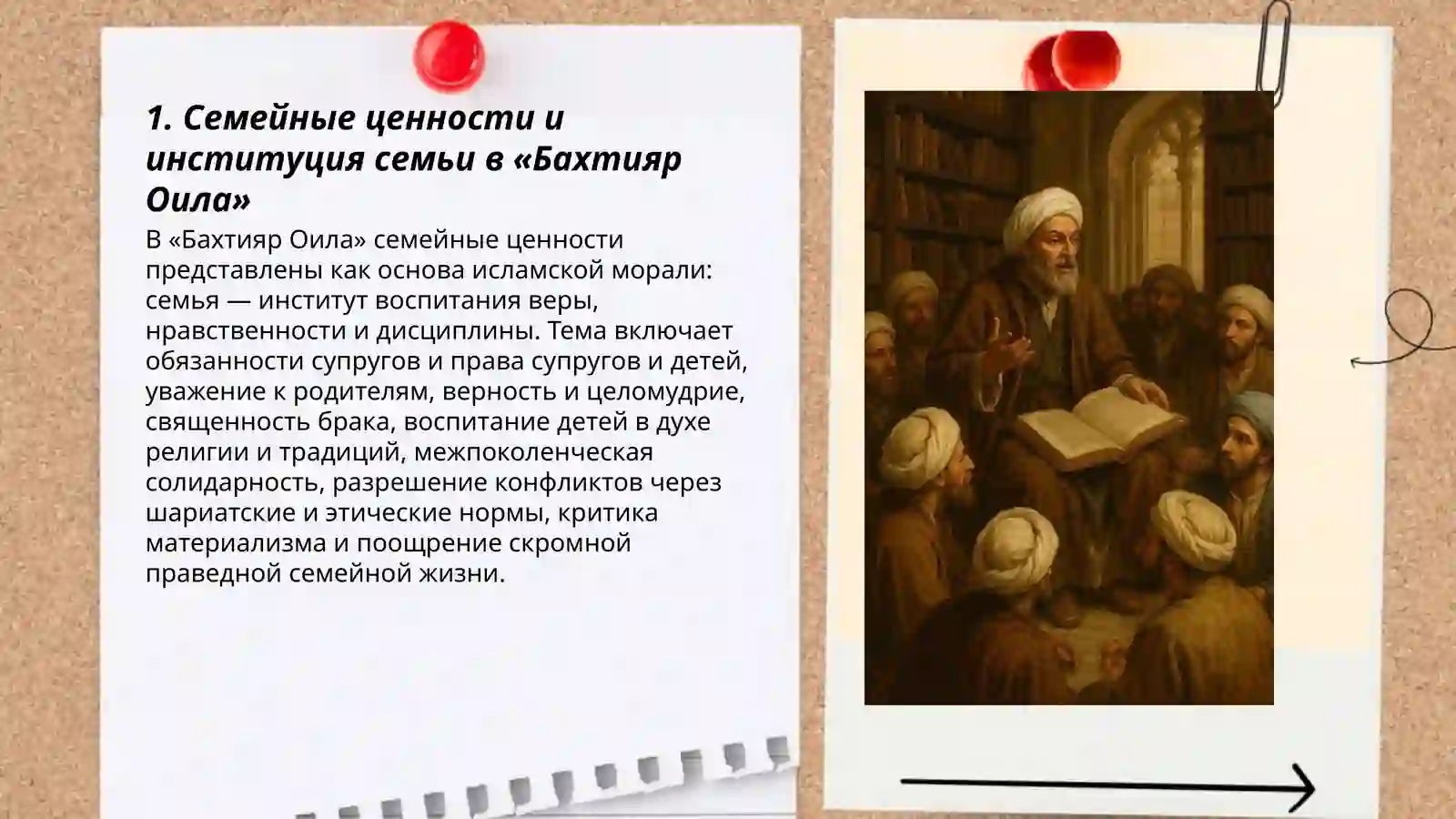 1. Семейные ценности и институция семьи в «Бахтияр Оила»

В «Бахтияр Оила» семейные ценности представлены как основа исламской морали: семья — институт воспитания веры, нравственности и дисциплины. Тема включает обязанности супругов и права супругов и детей, уважение к родителям, верность и целомудрие, священность брака, воспитание детей в духе религии и традиций, межпоколенческая солидарность, разрешение конфликтов через шариатские и этические нормы, критика материализма и поощрение скромной праведной семейной жизни.